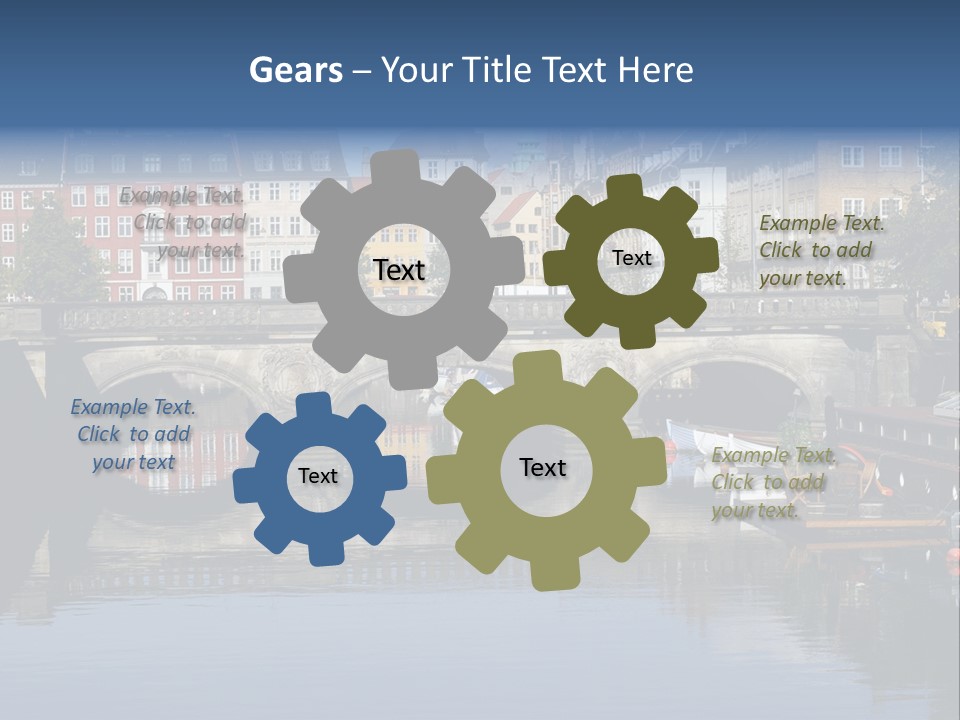 Gears – Your Title Text Here

Example Text. Click to add your text.

Text

Text

Example Text. Click to add your text.

Example Text. Click to add your text

Text

Text

Example Text. Click to add your text.